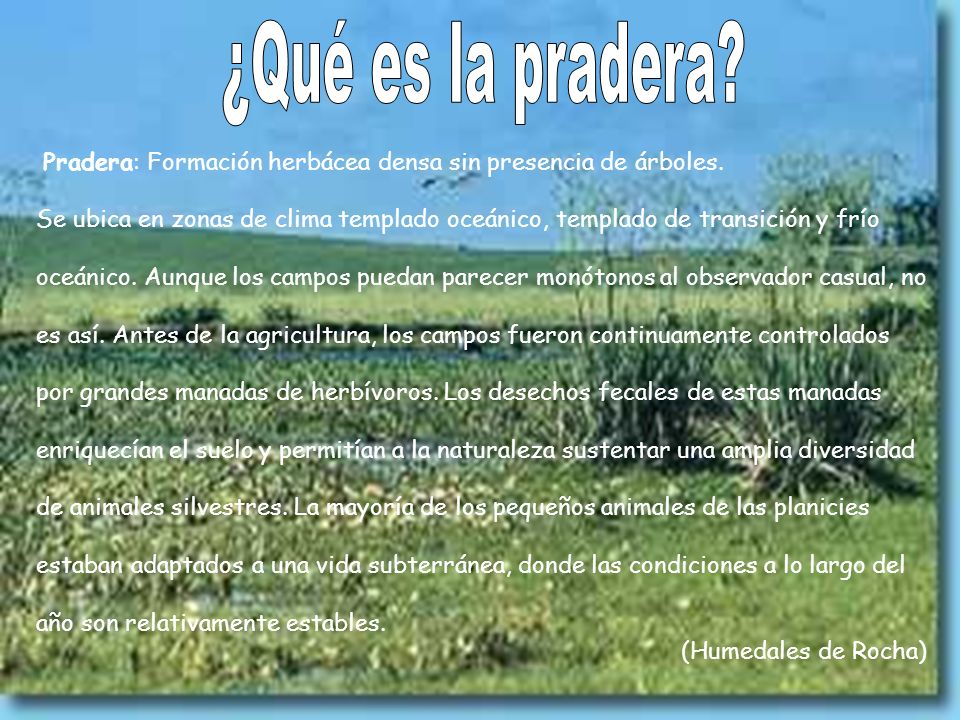 ¿Qué es la pradera?

Pradera: Formación herbácea densa sin presencia de árboles.

Se ubica en zonas de clima templado oceánico, templado de transición y frío oceánico. Aunque los campos puedan parecer monótonos al observador casual, no es así. Antes de la agricultura, los campos fueron continuamente controlados por grandes manadas de herbívoros. Los desechos fecales de estas manadas enriquecían el suelo y permitían a la naturaleza sustentar una amplia diversidad de animales silvestres. La mayoría de los pequeños animales de las planicies estaban adaptados a una vida subterránea, donde las condiciones a lo largo del año son relativamente estables.

(Humedales de Rocha)